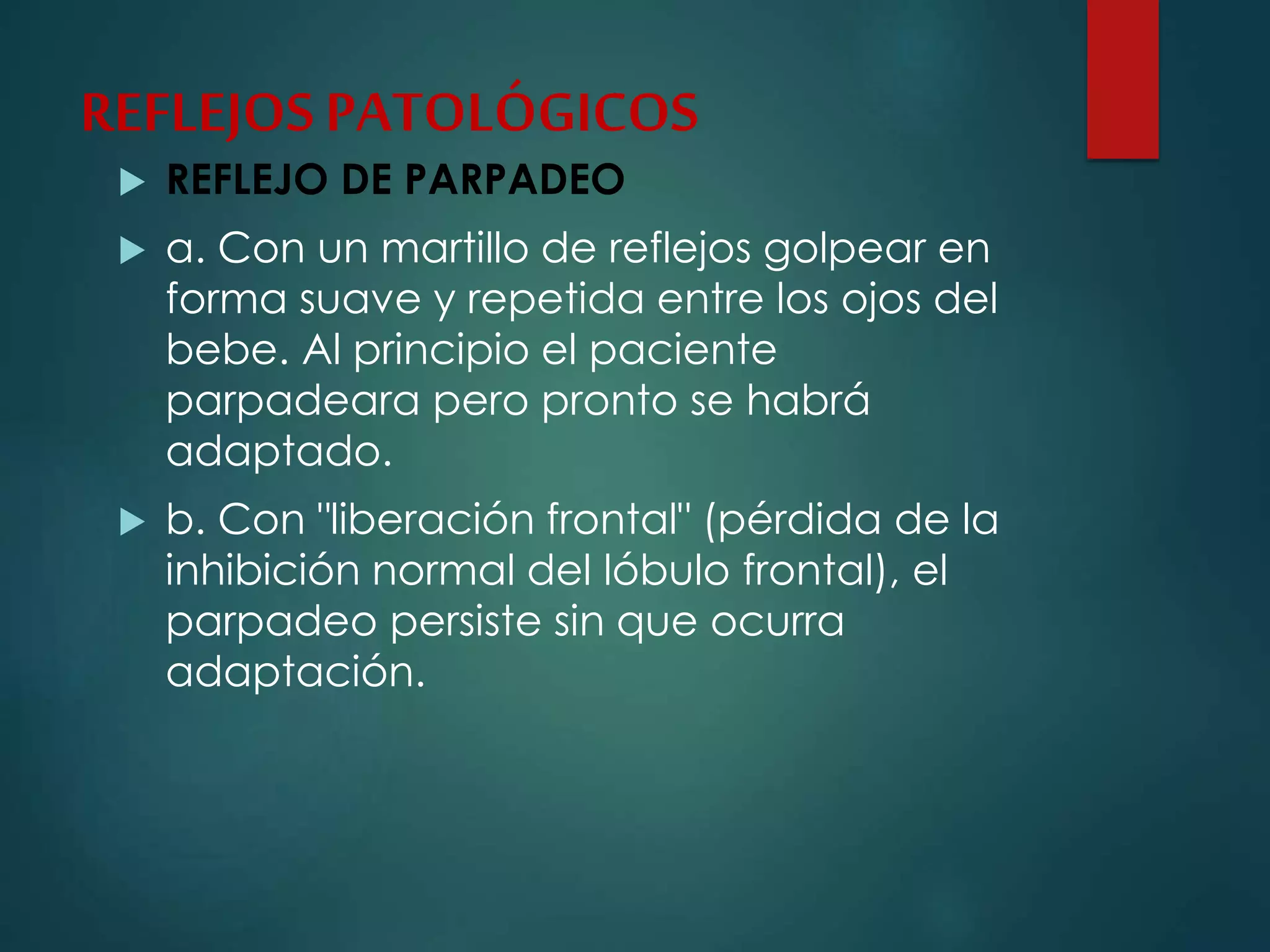 REFLEJOS PATOLÓGICOS

REFLEJO DE PARPADEO

a. Con un martillo de reflejos golpear en forma suave y repetida entre los ojos del bebe. Al principio el paciente parpadeara pero pronto se habrá adaptado.

b. Con "liberación frontal" (pérdida de la inhibición normal del lóbulo frontal), el parpadeo persiste sin que ocurra adaptación.